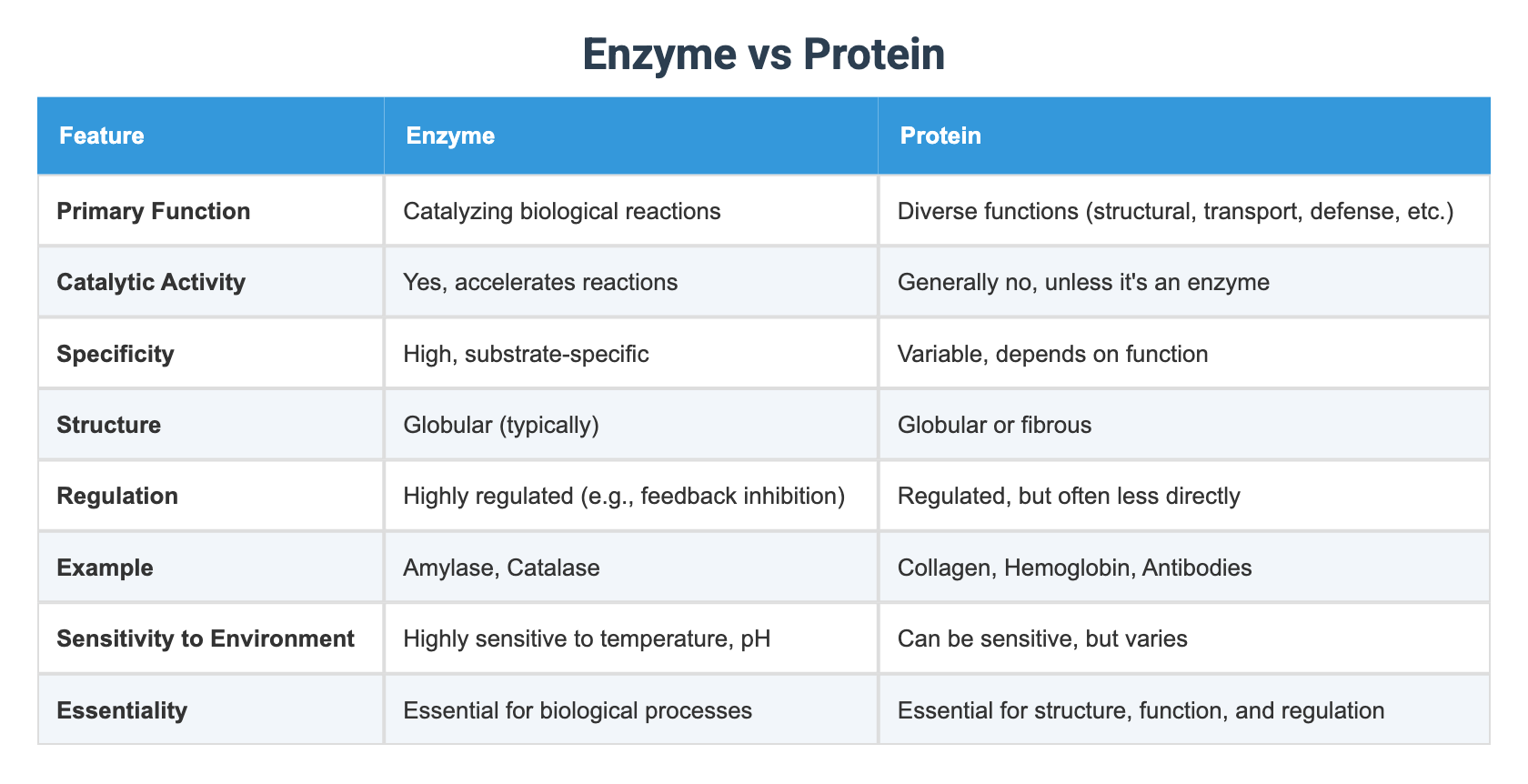 Enzyme vs Protein

| Feature | Enzyme | Protein |
|---|---|---|
| Primary Function | Catalyzing biological reactions | Diverse functions (structural, transport, defense, etc.) |
| Catalytic Activity | Yes, accelerates reactions | Generally no, unless it's an enzyme |
| Specificity | High, substrate-specific | Variable, depends on function |
| Structure | Globular (typically) | Globular or fibrous |
| Regulation | Highly regulated (e.g., feedback inhibition) | Regulated, but often less directly |
| Example | Amylase, Catalase | Collagen, Hemoglobin, Antibodies |
| Sensitivity to Environment | Highly sensitive to temperature, pH | Can be sensitive, but varies |
| Essentiality | Essential for biological processes | Essential for structure, function, and regulation |